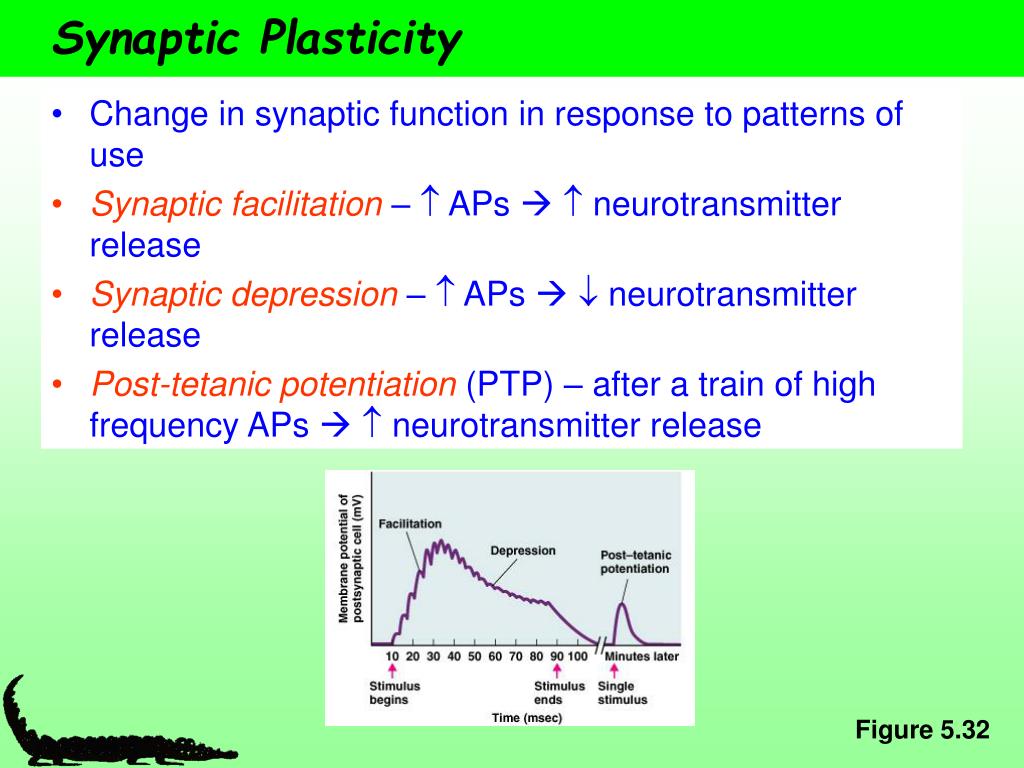 Synaptic Plasticity

• Change in synaptic function in response to patterns of use
• Synaptic facilitation – ↑ APs → ↑ neurotransmitter release
• Synaptic depression – ↑ APs → ↓ neurotransmitter release
• Post-tetanic potentiation (PTP) – after a train of high frequency APs → ↑ neurotransmitter release

Membrane potential of postsynaptic cell (mV)
Facilitation
Depression
Post–tetanic potentiation
10 20 30 40 50 60 70 80 90 100
Minutes later
Stimulus begins
Stimulus ends
Single stimulus
Time (msec)

Figure 5.32